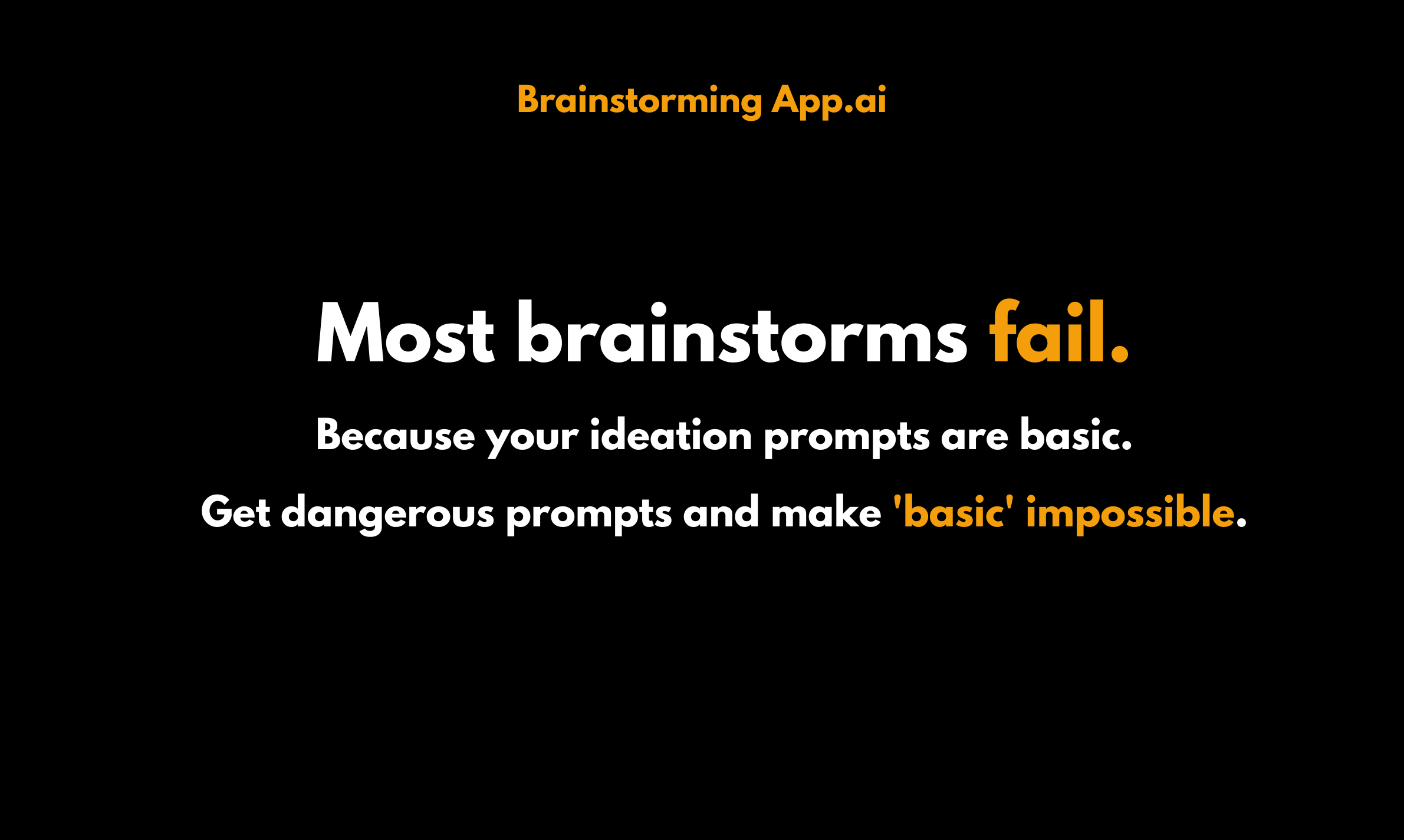 Brainstorming App.ai

Most brainstorms fail.

Because your ideation prompts are basic.

Get dangerous prompts and make 'basic' impossible.